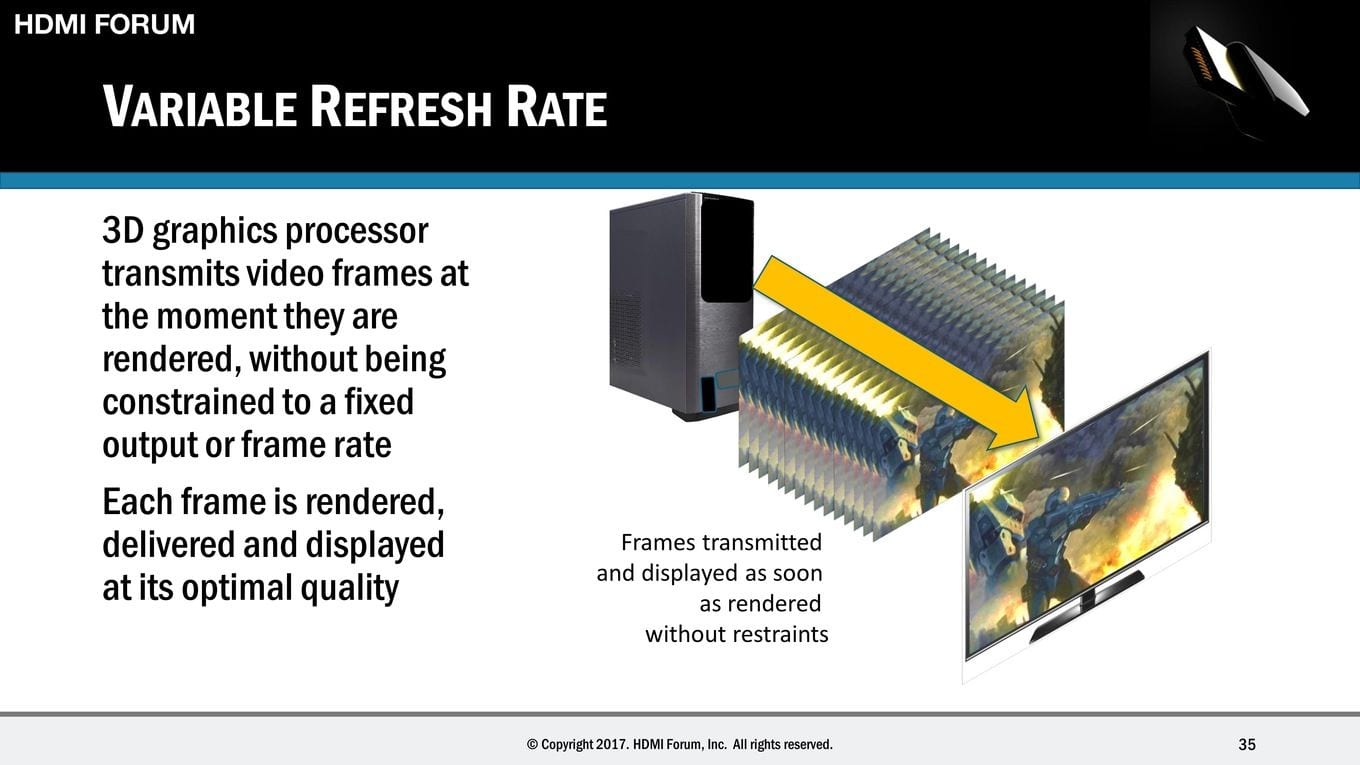 HDMI FORUM

VARIABLE REFRESH RATE

3D graphics processor transmits video frames at the moment they are rendered, without being constrained to a fixed output or frame rate

Each frame is rendered, delivered and displayed at its optimal quality

Frames transmitted and displayed as soon as rendered without restraints

© Copyright 2017. HDMI Forum, Inc. All rights reserved.

35